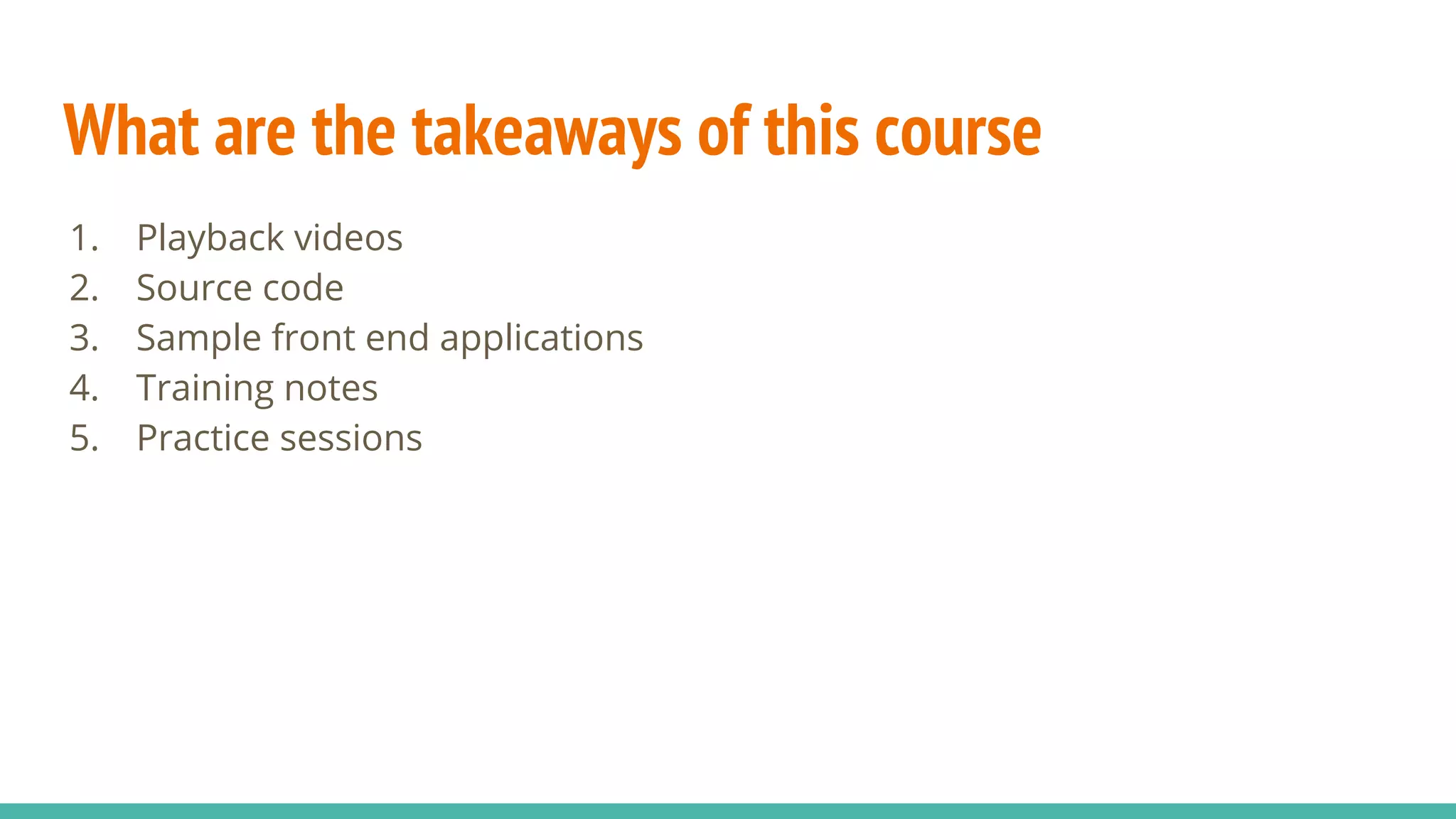 What are the takeaways of this course

1. Playback videos
2. Source code
3. Sample front end applications
4. Training notes
5. Practice sessions